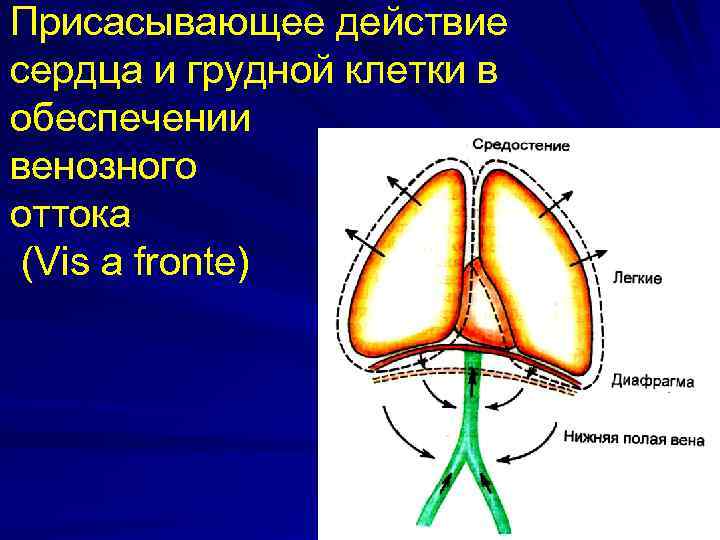 Присасывающее действие сердца и грудной клетки в обеспечении венозного оттока
(Vis a fronte)

Средостение
Легкие
Диафрагма
Нижняя полая вена